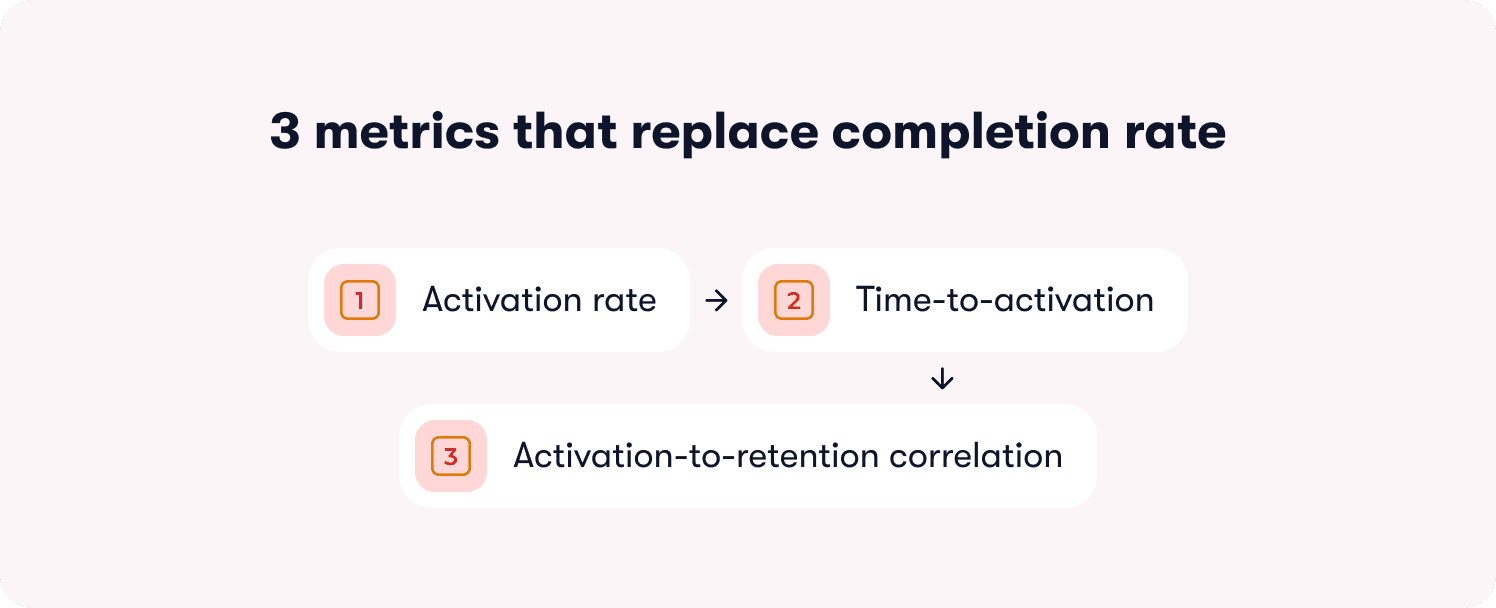 3 metrics that replace completion rate

1 Activation rate → 2 Time-to-activation
↓
3 Activation-to-retention correlation